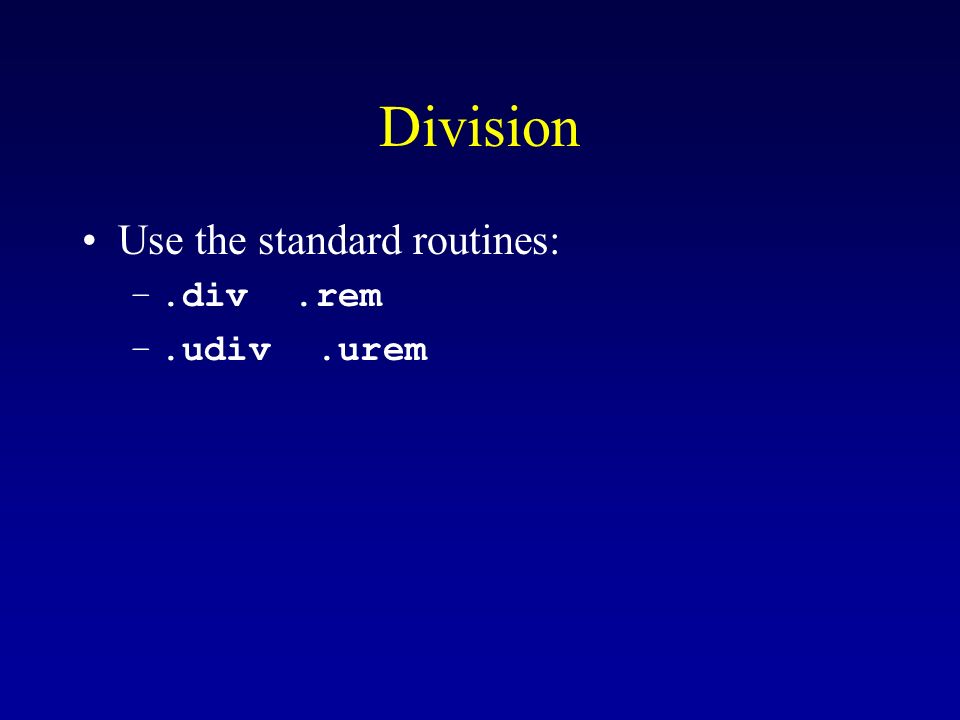 Division

• Use the standard routines:
  – .div  .rem
  – .udiv  .urem